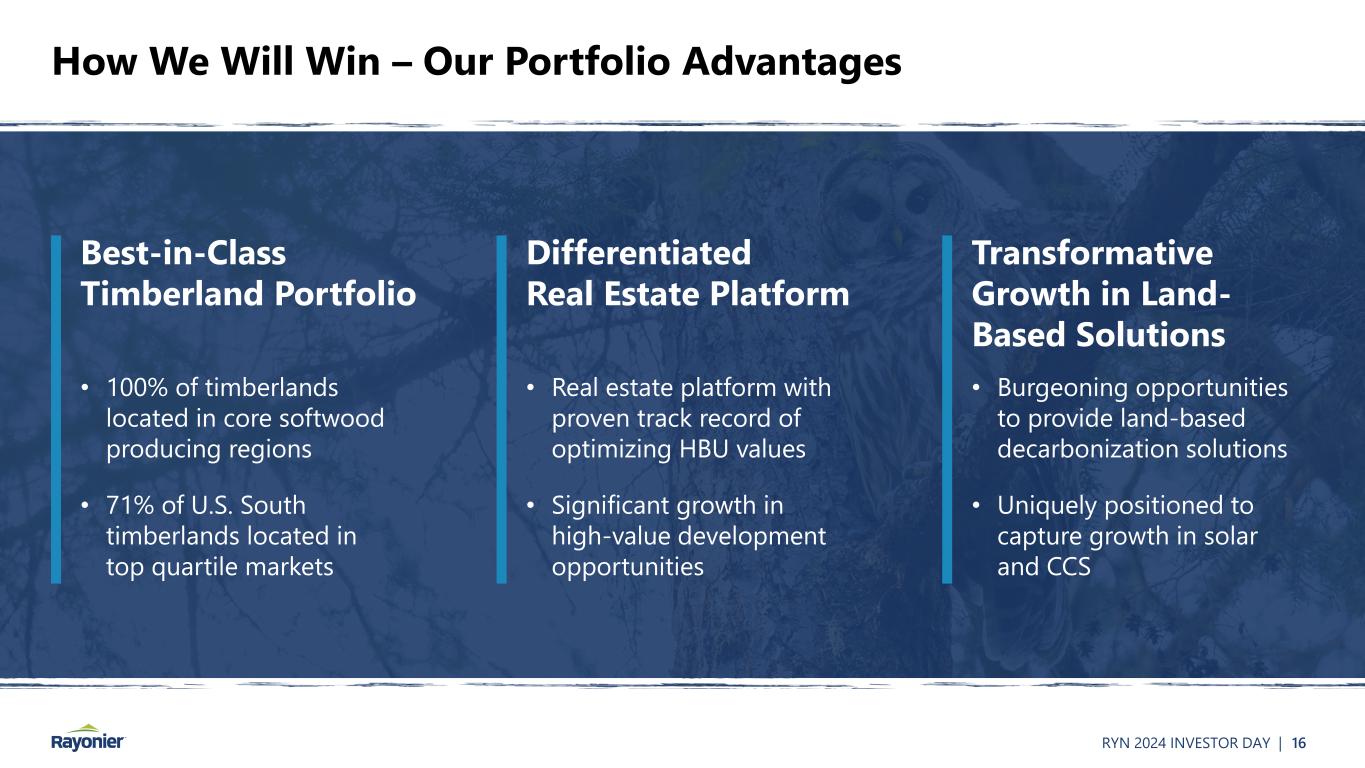 How We Will Win – Our Portfolio Advantages

Best-in-Class Timberland Portfolio

• 100% of timberlands located in core softwood producing regions

• 71% of U.S. South timberlands located in top quartile markets

Differentiated Real Estate Platform

• Real estate platform with proven track record of optimizing HBU values

• Significant growth in high-value development opportunities

Transformative Growth in Land-Based Solutions

• Burgeoning opportunities to provide land-based decarbonization solutions

• Uniquely positioned to capture growth in solar and CCS

Rayonier

RYN 2024 INVESTOR DAY | 16